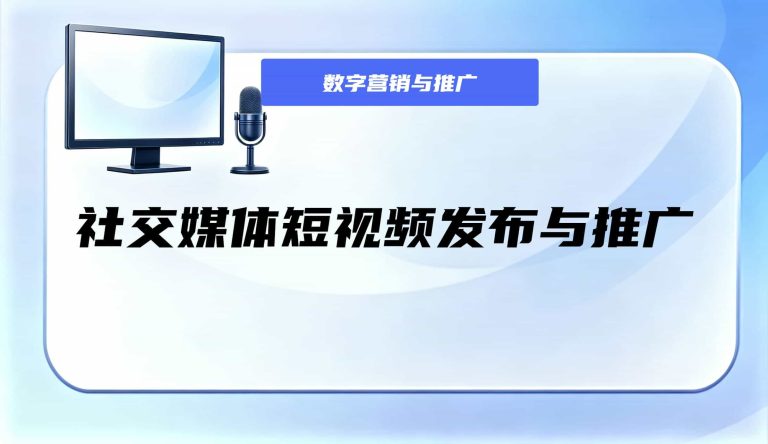 数字营销与推广

社交媒体短视频发布与推广